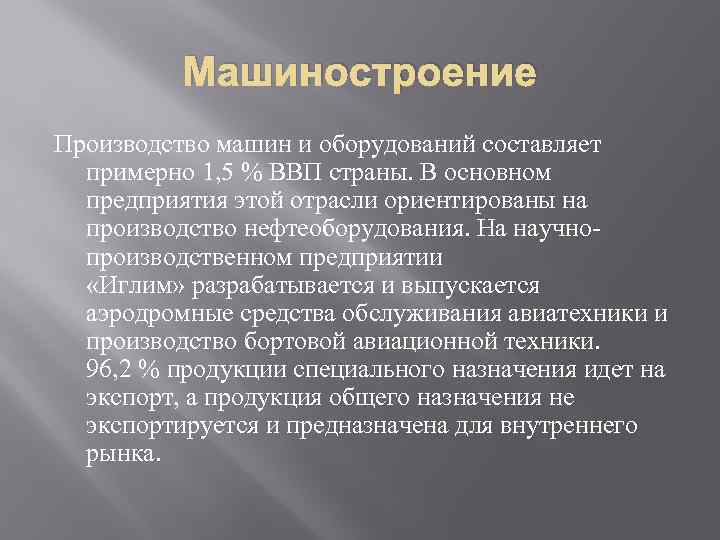 Машиностроение

Производство машин и оборудований составляет примерно 1,5 % ВВП страны. В основном предприятия этой отрасли ориентированы на производство нефтеоборудования. На научно-производственном предприятии «Иглим» разрабатывается и выпускается аэродромные средства обслуживания авиатехники и производство бортовой авиационной техники. 96,2 % продукции специального назначения идет на экспорт, а продукция общего назначения не экспортируется и предназначена для внутреннего рынка.